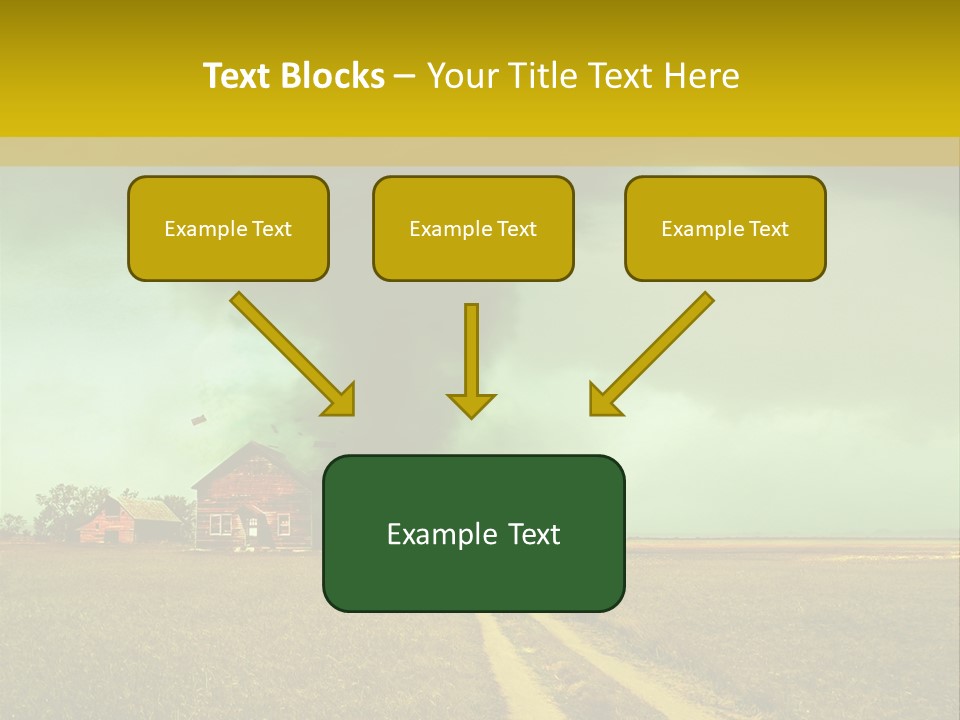 Text Blocks – Your Title Text Here

Example Text

Example Text

Example Text

Example Text